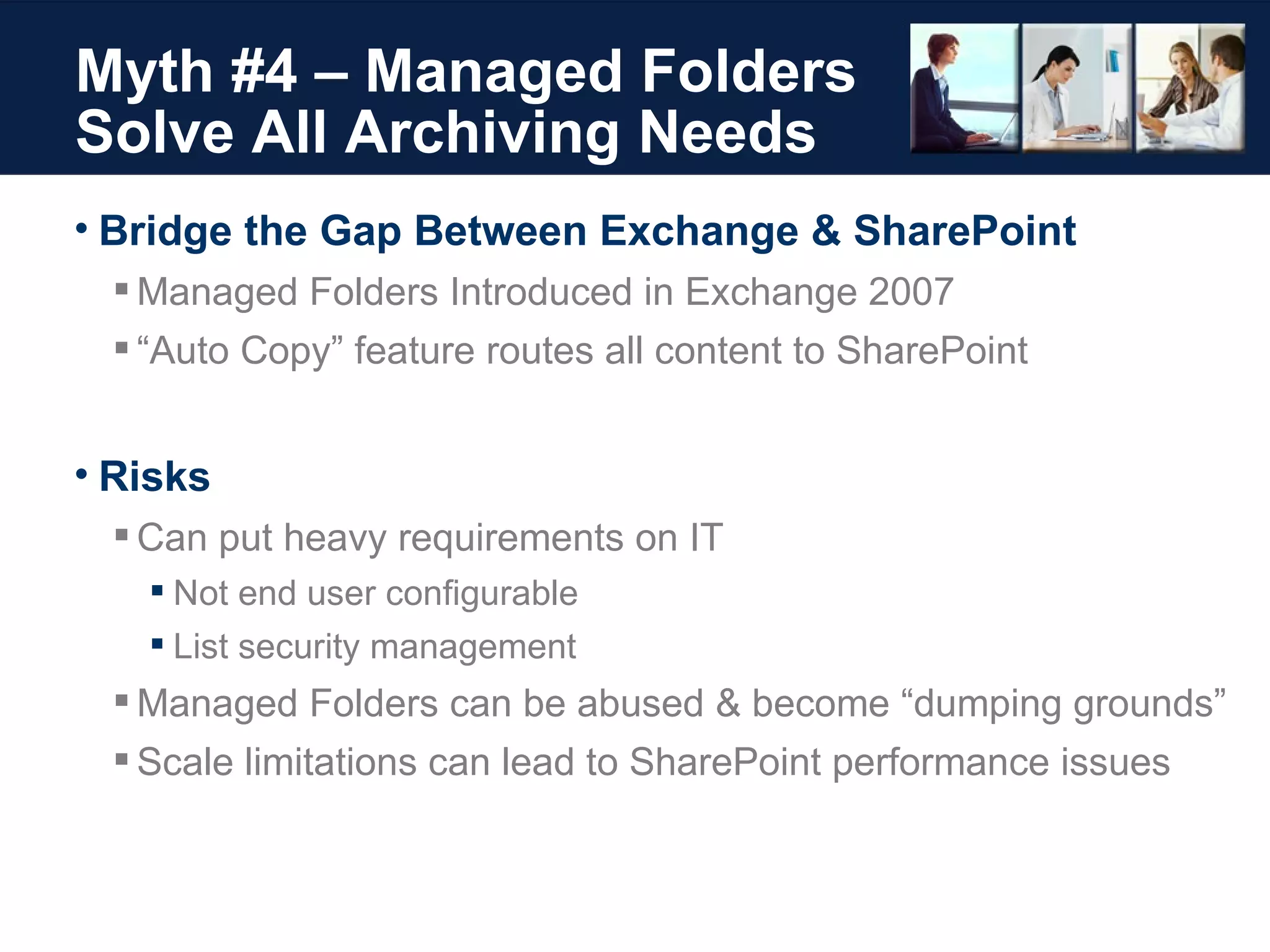 Myth #4 – Managed Folders Solve All Archiving Needs

• Bridge the Gap Between Exchange & SharePoint
▪ Managed Folders Introduced in Exchange 2007
▪ “Auto Copy” feature routes all content to SharePoint

• Risks
▪ Can put heavy requirements on IT
▪ Not end user configurable
▪ List security management
▪ Managed Folders can be abused & become “dumping grounds”
▪ Scale limitations can lead to SharePoint performance issues